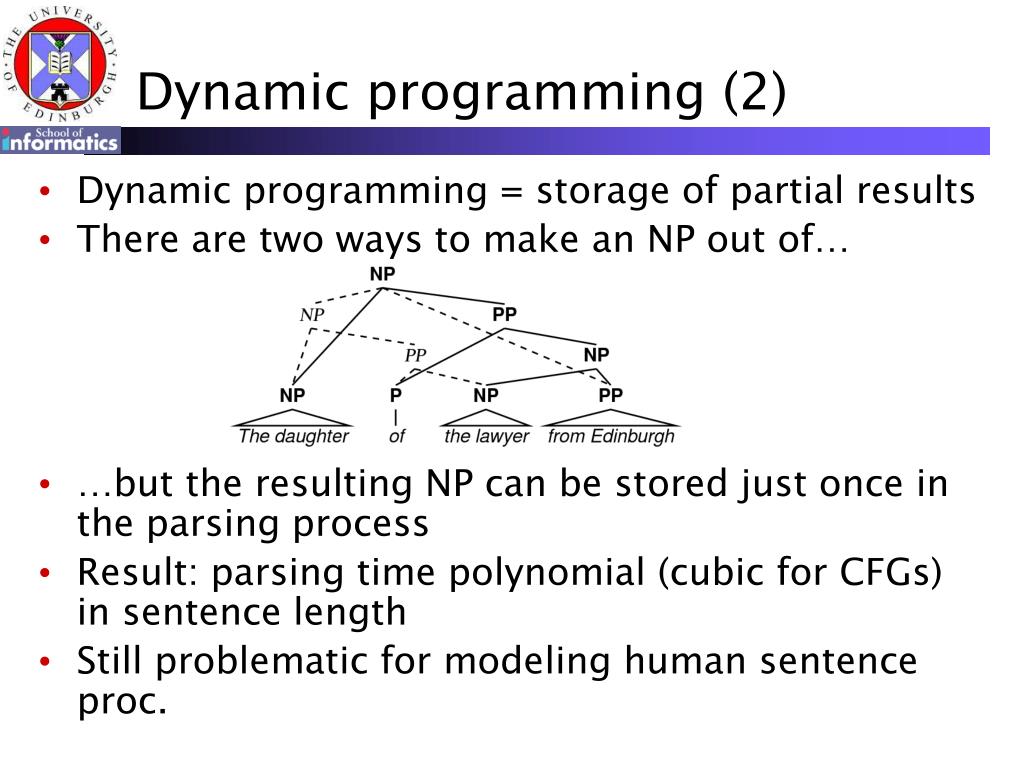 THE UNIVERSITY OF EDINBURGH

School of informatics

Dynamic programming (2)

• Dynamic programming = storage of partial results
• There are two ways to make an NP out of…

NP
NP
PP
PP
NP
NP
P
NP
PP
The daughter
of
the lawyer
from Edinburgh

• …but the resulting NP can be stored just once in the parsing process
• Result: parsing time polynomial (cubic for CFGs) in sentence length
• Still problematic for modeling human sentence proc.